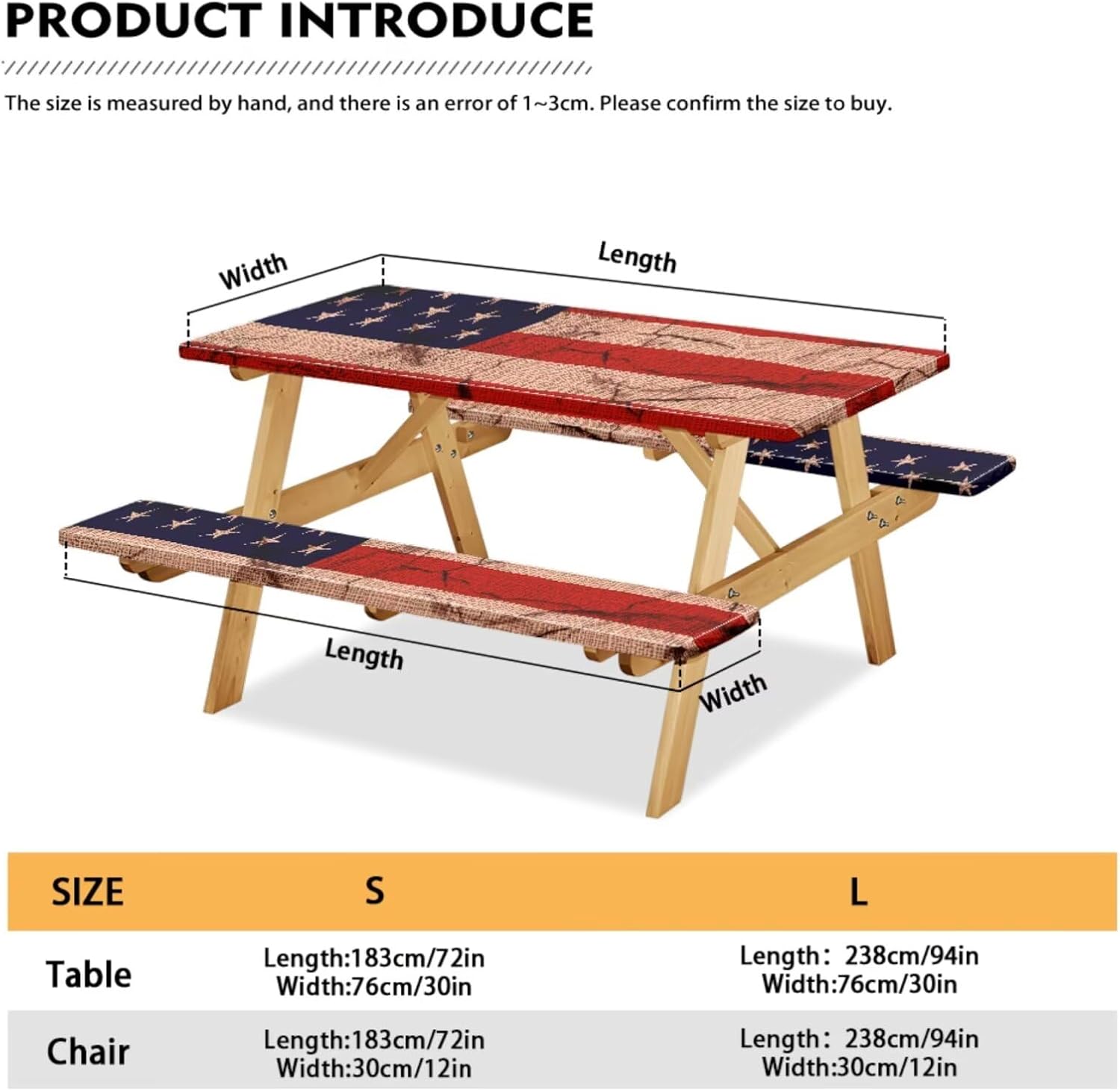 PRODUCT INTRODUCE

The size is measured by hand, and there is an error of 1~3cm. Please confirm the size to buy.

Width

Length

Length

Width

| SIZE | S | L |
|---|---|---|
| Table | Length:183cm/72in Width:76cm/30in | Length: 238cm/94in Width:76cm/30in |
| Chair | Length:183cm/72in Width:30cm/12in | Length: 238cm/94in Width:30cm/12in |